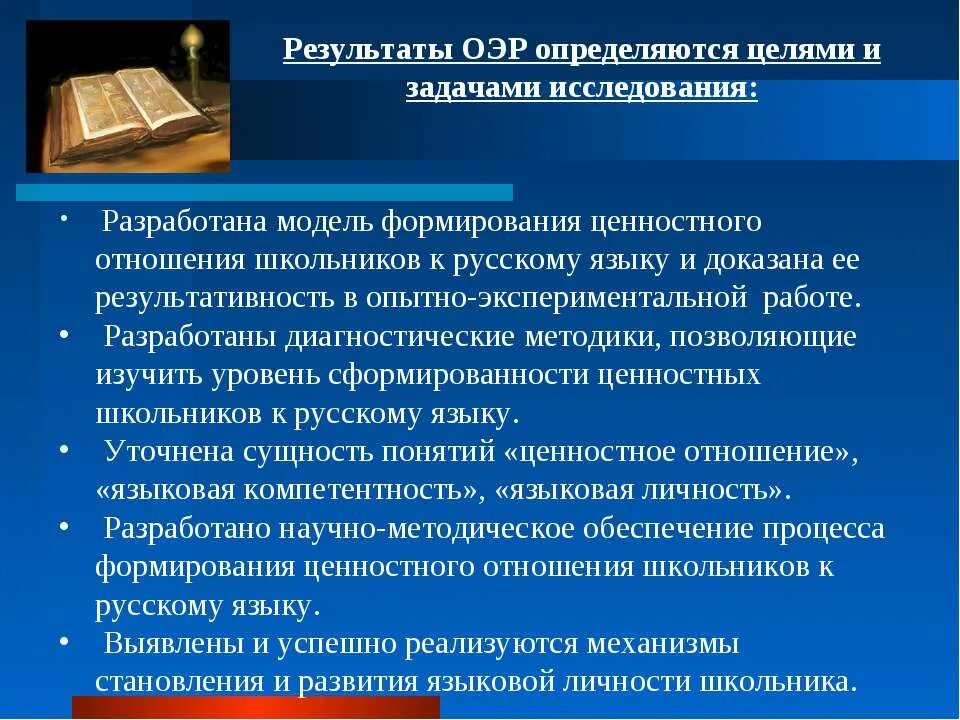 Результаты ОЭР определяются целями и задачами исследования:

• Разработана модель формирования ценностного отношения школьников к русскому языку и доказана ее результативность в опытно-экспериментальной работе.
• Разработаны диагностические методики, позволяющие изучить уровень сформированности ценностных школьников к русскому языку.
• Уточнена сущность понятий «ценностное отношение», «языковая компетентность», «языковая личность».
• Разработано научно-методическое обеспечение процесса формирования ценностного отношения школьников к русскому языку.
• Выявлены и успешно реализуются механизмы становления и развития языковой личности школьника.